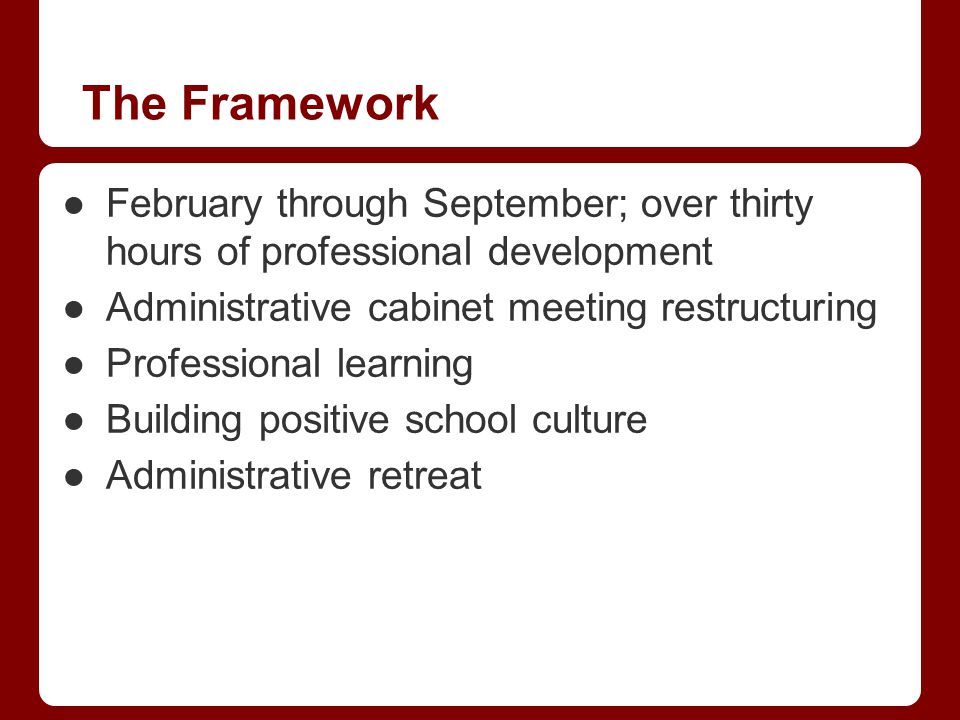 The Framework

● February through September; over thirty hours of professional development
● Administrative cabinet meeting restructuring
● Professional learning
● Building positive school culture
● Administrative retreat